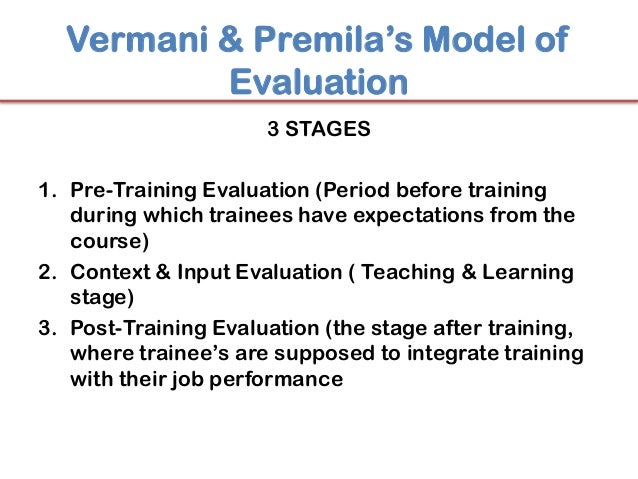 Vermani & Premila's Model of Evaluation

3 STAGES

1. Pre-Training Evaluation (Period before training during which trainees have expectations from the course)
2. Context & Input Evaluation ( Teaching & Learning stage)
3. Post-Training Evaluation (the stage after training, where trainee's are supposed to integrate training with their job performance